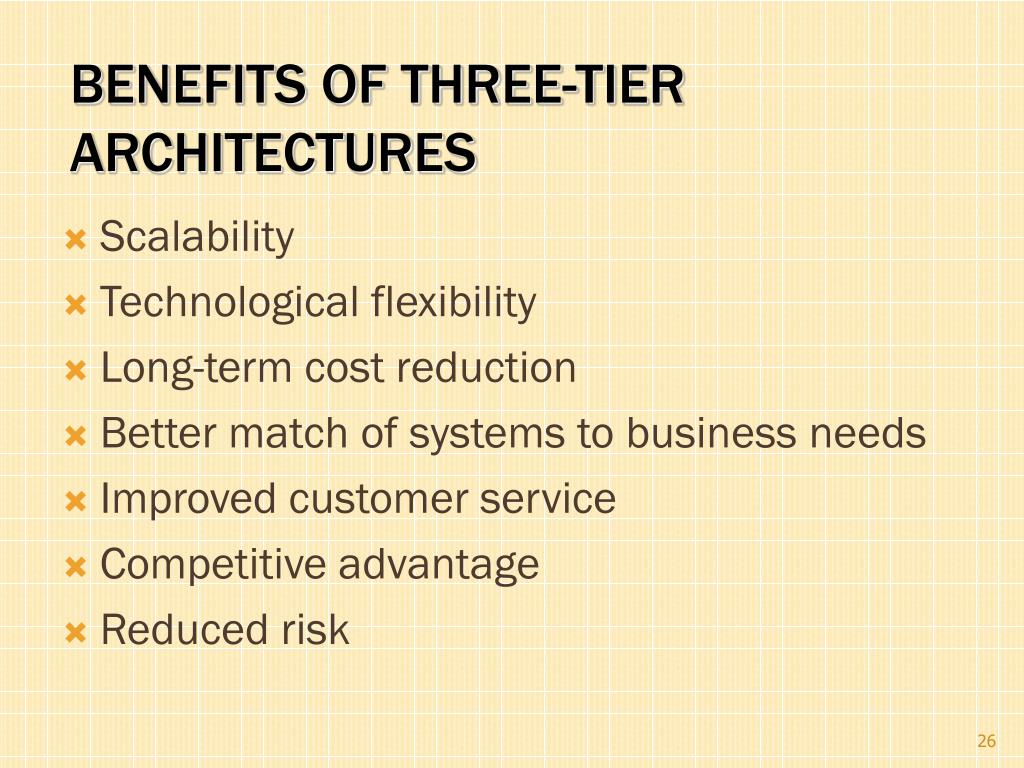 BENEFITS OF THREE-TIER ARCHITECTURES

Scalability
Technological flexibility
Long-term cost reduction
Better match of systems to business needs
Improved customer service
Competitive advantage
Reduced risk

26